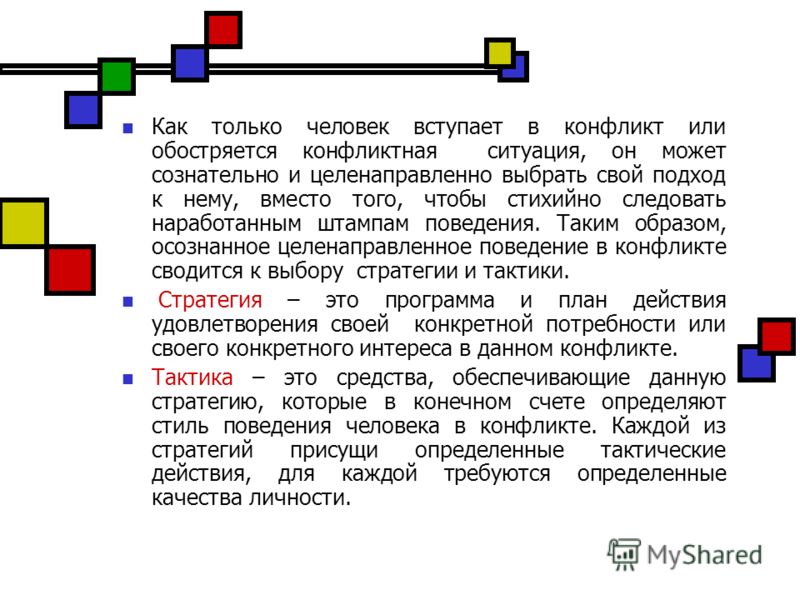 Как только человек вступает в конфликт или обостряется конфликтная ситуация, он может сознательно и целенаправленно выбрать свой подход к нему, вместо того, чтобы стихийно следовать наработанным штампам поведения. Таким образом, осознанное целенаправленное поведение в конфликте сводится к выбору стратегии и тактики.

Стратегия – это программа и план действия удовлетворения своей конкретной потребности или своего конкретного интереса в данном конфликте.

Тактика – это средства, обеспечивающие данную стратегию, которые в конечном счете определяют стиль поведения человека в конфликте. Каждой из стратегий присущи определенные тактические действия, для каждой требуются определенные качества личности.

MyShared